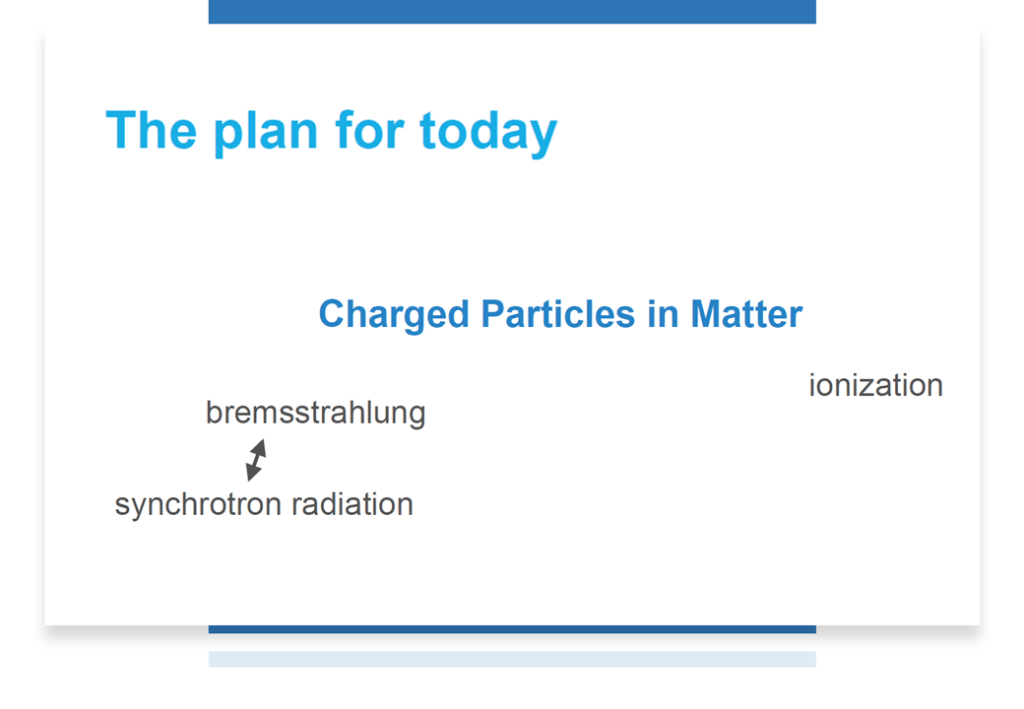 The plan for today

Charged Particles in Matter

ionization

bremsstrahlung

synchrotron radiation